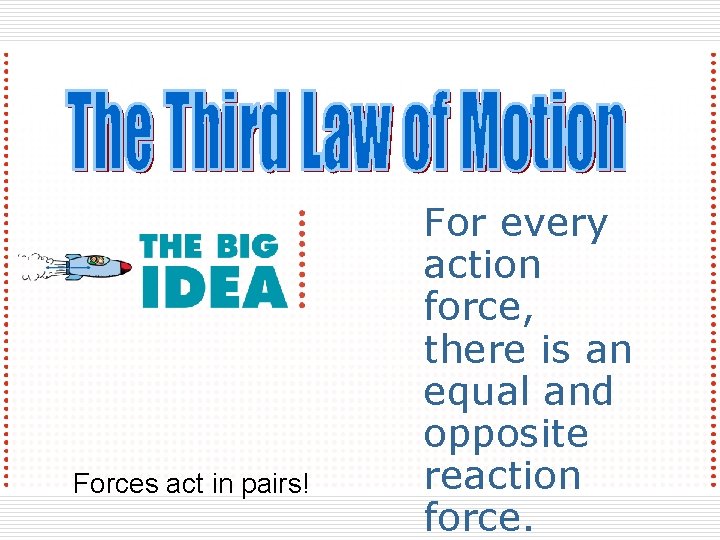 The Third Law of Motion

THE BIG IDEA

Forces act in pairs!

For every action force, there is an equal and opposite reaction force.